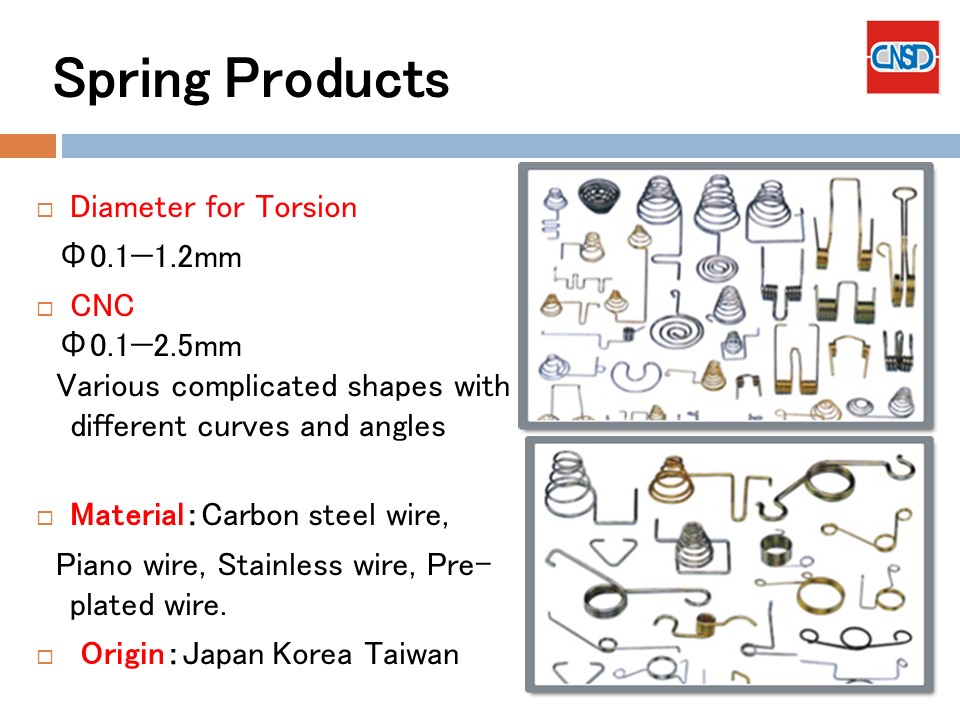 Spring Products

CNSD

□ Diameter for Torsion
Φ0.1—1.2mm

□ CNC
Φ0.1—2.5mm
Various complicated shapes with different curves and angles

□ Material：Carbon steel wire, Piano wire, Stainless wire, Pre-plated wire.

□ Origin：Japan Korea Taiwan